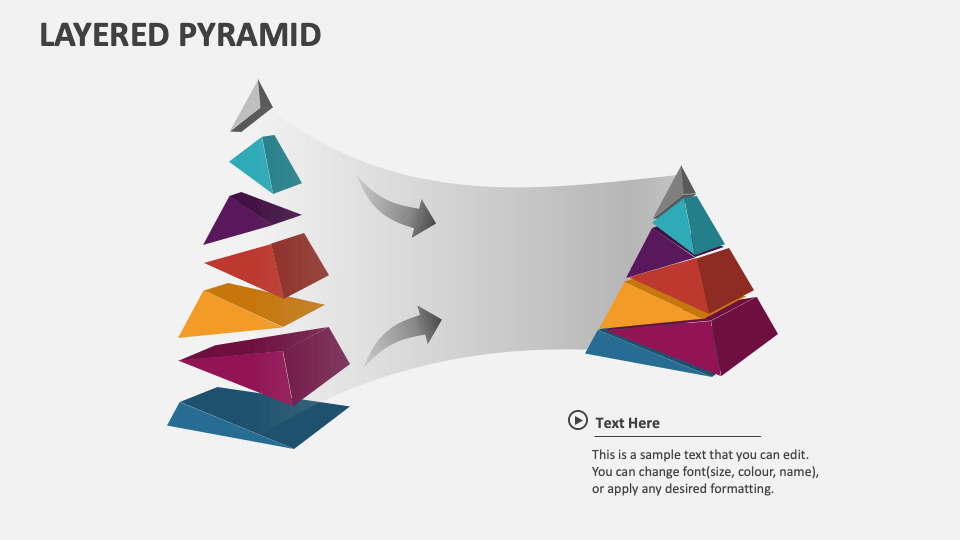 LAYERED PYRAMID

Text Here

This is a sample text that you can edit. You can change font(size, colour, name), or apply any desired formatting.